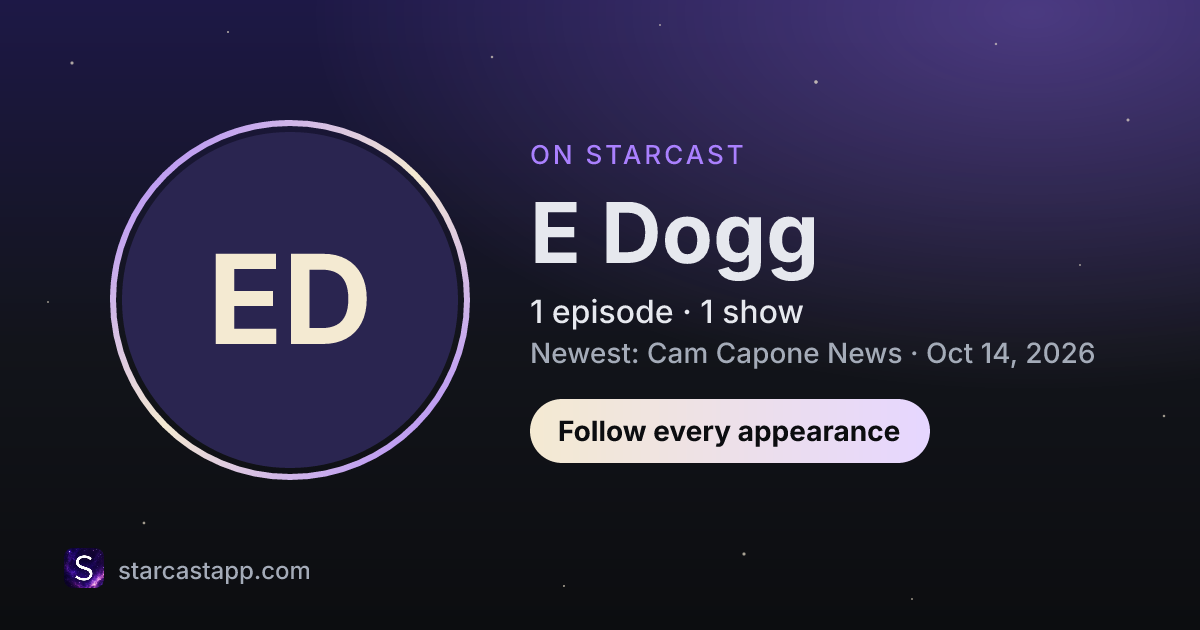 ED

ON STARCAST

E Dogg

1 episode · 1 show

Newest: Cam Capone News · Oct 14, 2026

Follow every appearance

S

starcastapp.com